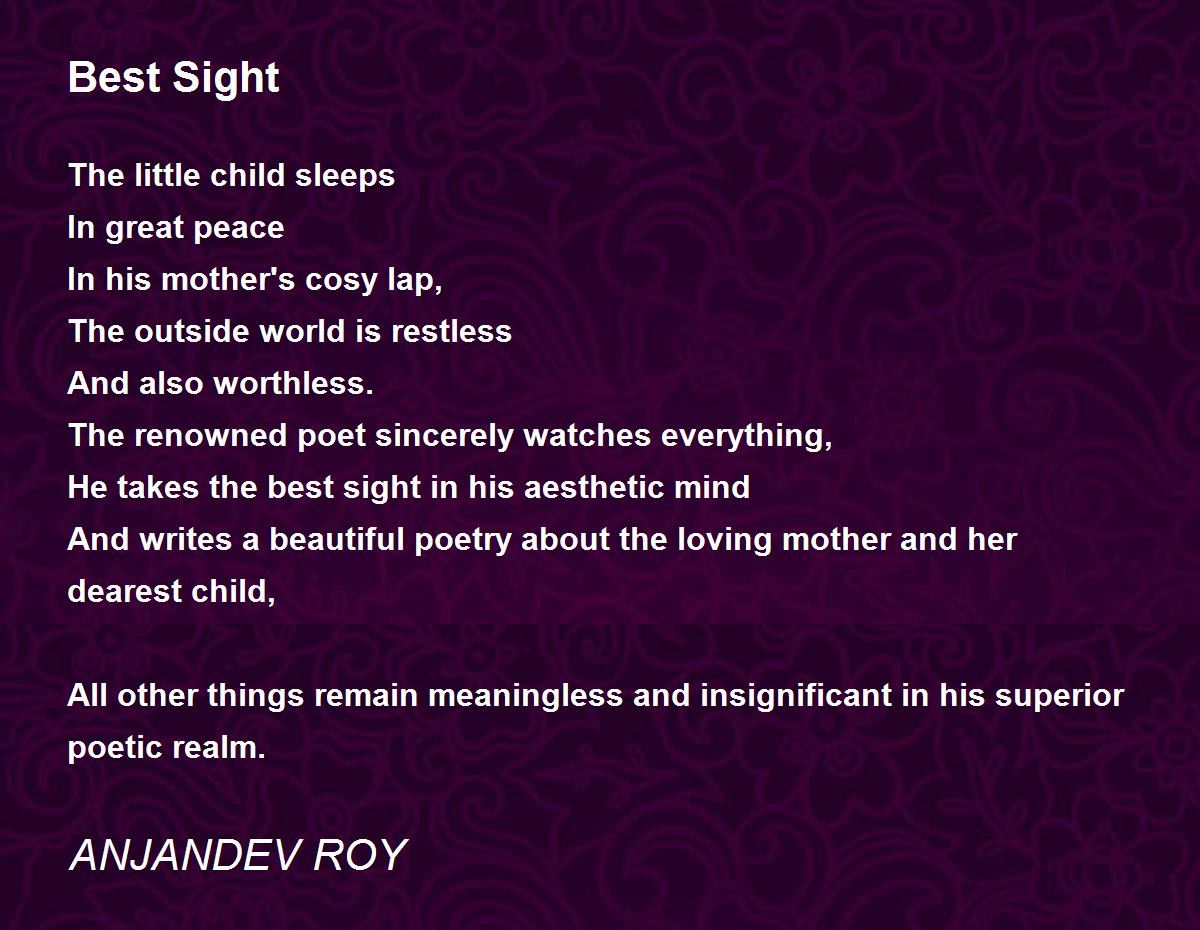 Best Sight

The little child sleeps
In great peace
In his mother's cosy lap,
The outside world is restless
And also worthless.
The renowned poet sincerely watches everything,
He takes the best sight in his aesthetic mind
And writes a beautiful poetry about the loving mother and her dearest child,

All other things remain meaningless and insignificant in his superior poetic realm.

ANJANDEV ROY